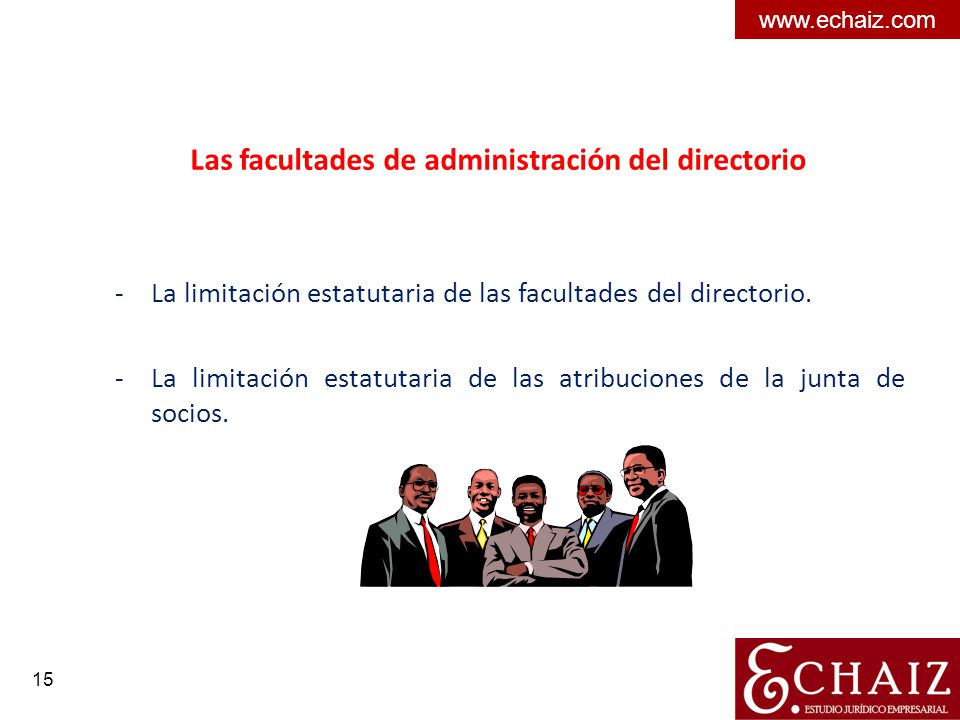 www.echaiz.com

Las facultades de administración del directorio

- La limitación estatutaria de las facultades del directorio.

- La limitación estatutaria de las atribuciones de la junta de socios.

15

ECHAIZ
ESTUDIO JURÍDICO EMPRESARIAL